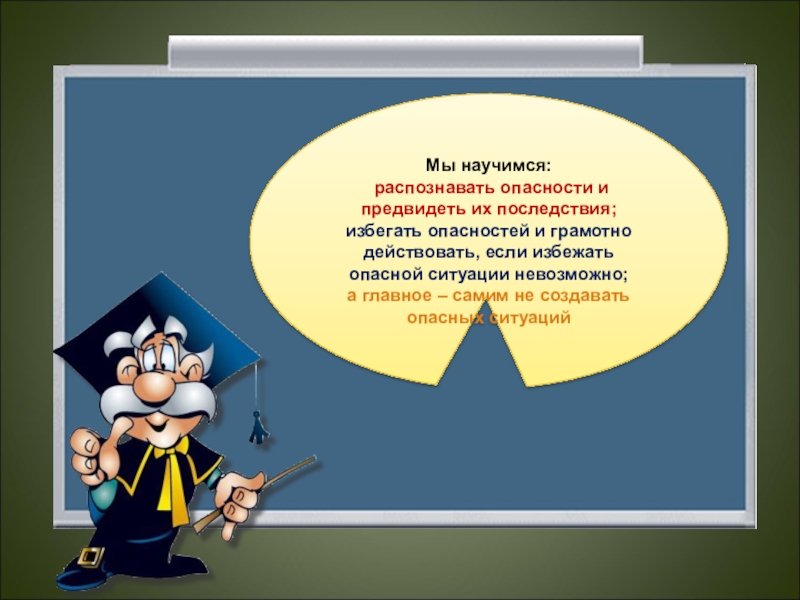 Мы научимся:
распознавать опасности и предвидеть их последствия;
избегать опасностей и грамотно действовать, если избежать опасной ситуации невозможно;
а главное – самим не создавать опасных ситуаций